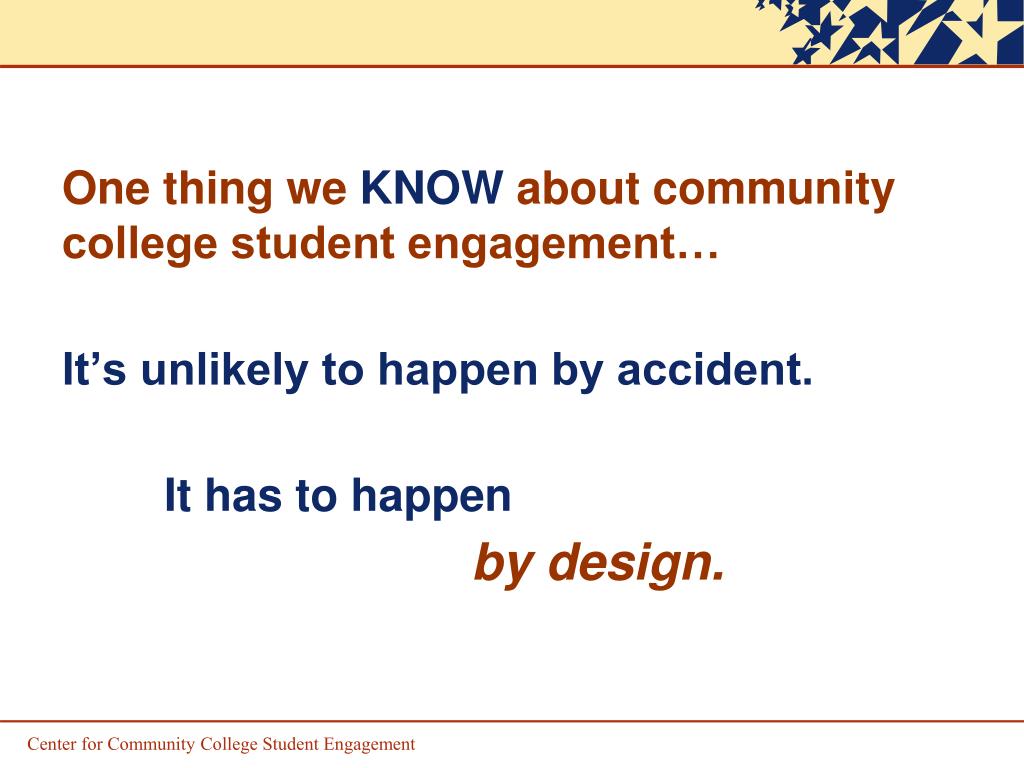 One thing we KNOW about community college student engagement…

It’s unlikely to happen by accident.

It has to happen

by design.

Center for Community College Student Engagement